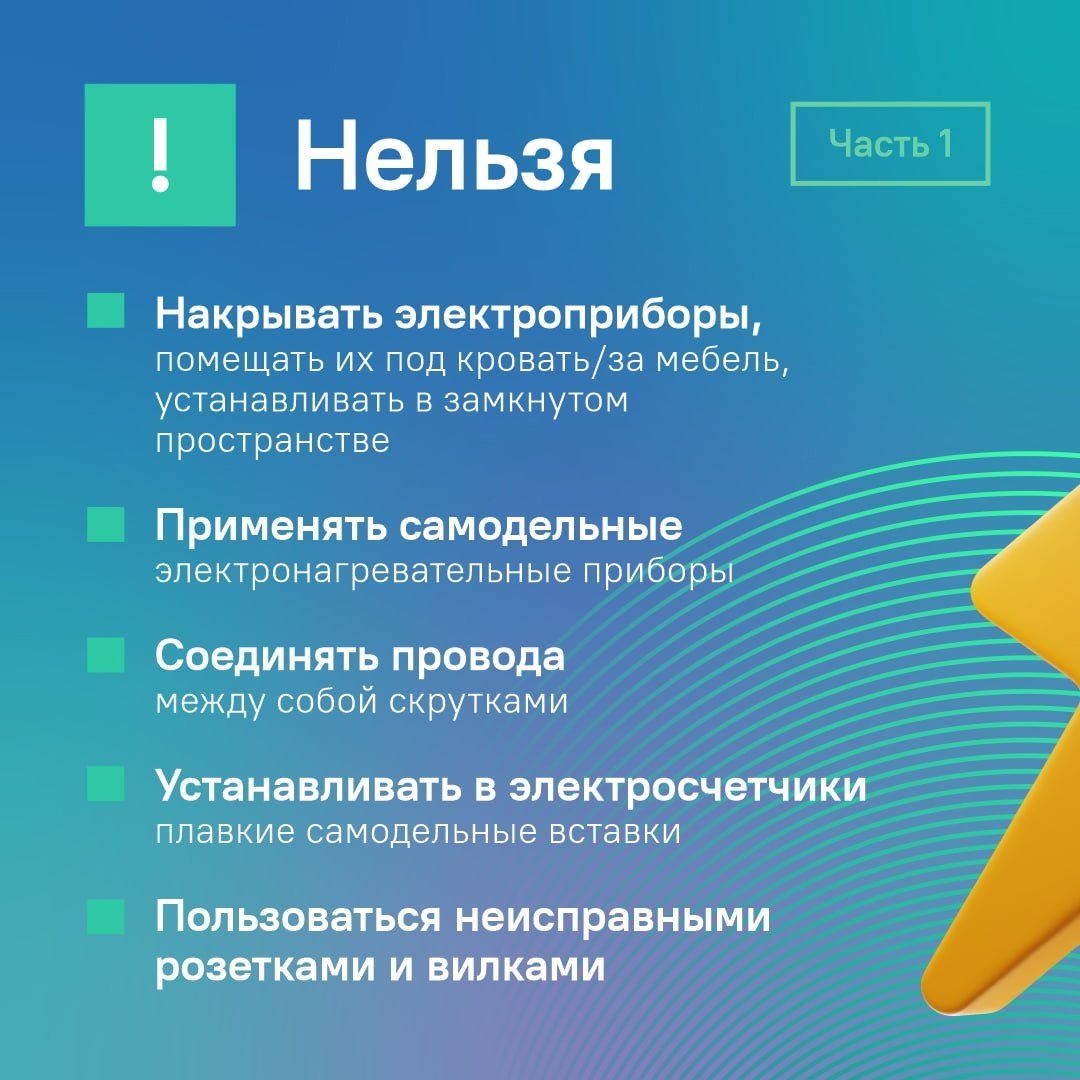 !

Нельзя

Часть 1

Накрывать электроприборы, помещать их под кровать/за мебель, устанавливать в замкнутом пространстве

Применять самодельные электронагревательные приборы

Соединять провода между собой скрутками

Устанавливать в электросчетчики плавкие самодельные вставки

Пользоваться неисправными розетками и вилками